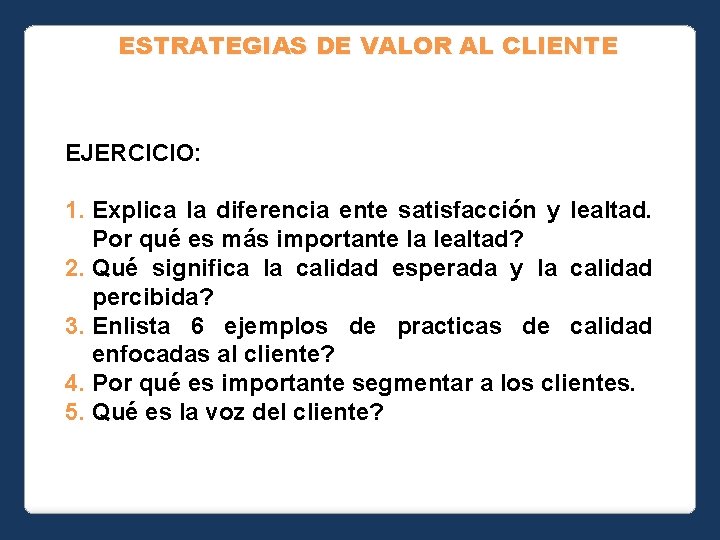 ESTRATEGIAS DE VALOR AL CLIENTE

EJERCICIO:

1. Explica la diferencia ente satisfacción y lealtad. Por qué es más importante la lealtad?
2. Qué significa la calidad esperada y la calidad percibida?
3. Enlista 6 ejemplos de practicas de calidad enfocadas al cliente?
4. Por qué es importante segmentar a los clientes.
5. Qué es la voz del cliente?